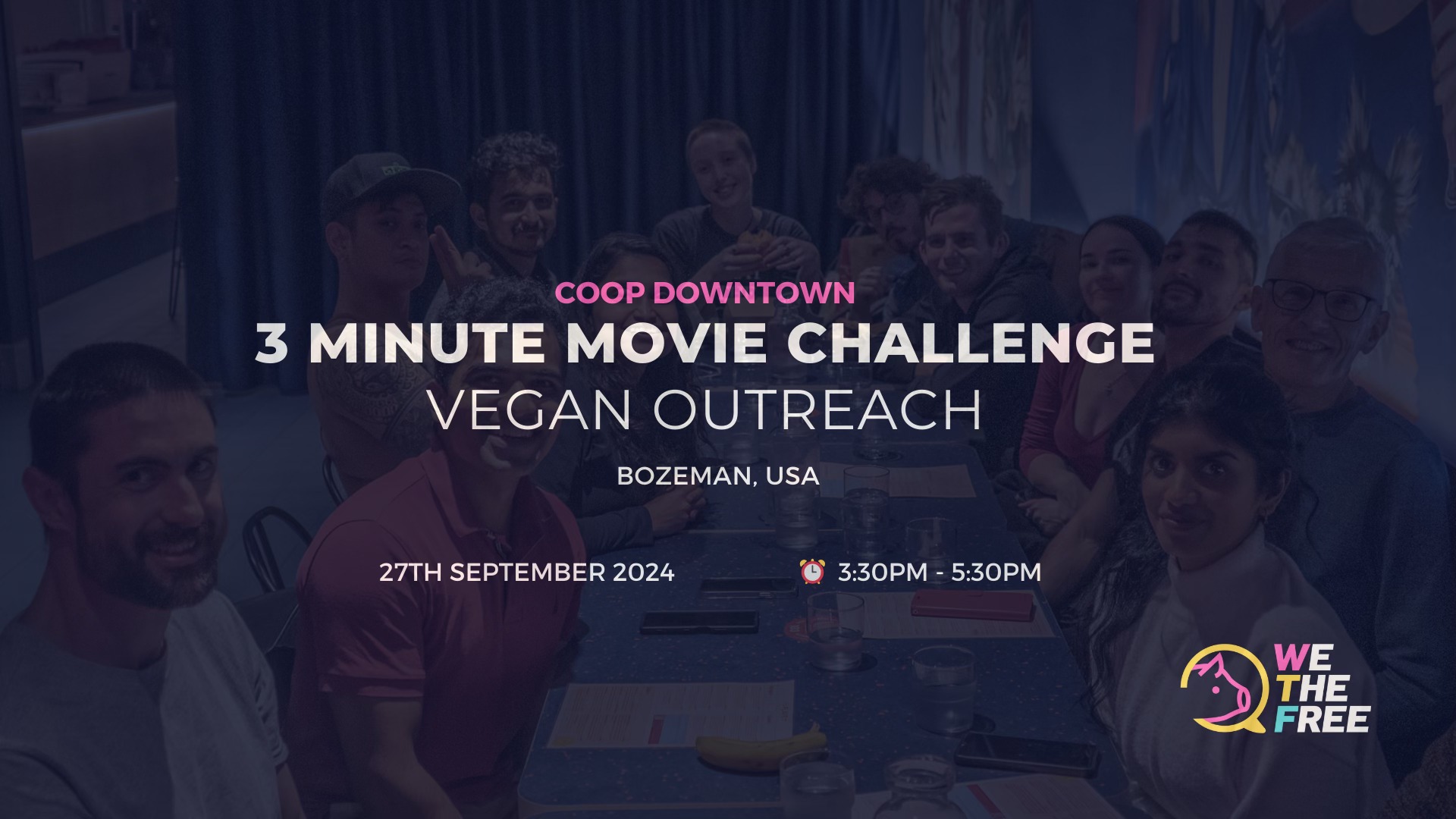 COOP DOWNTOWN
3 MINUTE MOVIE CHALLENGE
VEGAN OUTREACH

BOZEMAN, USA

27TH SEPTEMBER 2024

3:30PM - 5:30PM

WE THE FREE